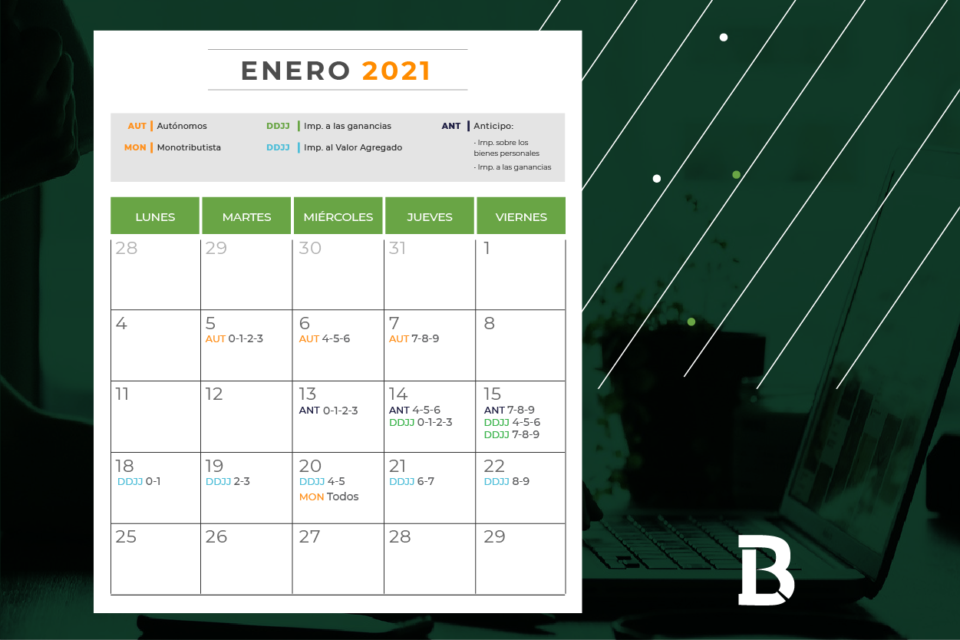 ENERO 2021

AUT | Autónomos
MON | Monotributista
DDJJ | Imp. a las ganancias
DDJJ | Imp. al Valor Agregado
ANT | Anticipo:
- Imp. sobre los bienes personales
- Imp. a las ganancias

| LUNES | MARTES | MIÉRCOLES | JUEVES | VIERNES |
|---|---|---|---|---|
| 28 | 29 | 30 | 31 | 1 |
| 4 | 5 AUT 0-1-2-3 | 6 AUT 4-5-6 | 7 AUT 7-8-9 | 8 |
| 11 | 12 | 13 ANT 0-1-2-3 | 14 ANT 4-5-6 DDJJ 0-1-2-3 | 15 ANT 7-8-9 DDJJ 4-5-6 DDJJ 7-8-9 |
| 18 DDJJ 0-1 | 19 DDJJ 2-3 | 20 DDJJ 4-5 MON Todos | 21 DDJJ 6-7 | 22 DDJJ 8-9 |
| 25 | 26 | 27 | 28 | 29 |

B